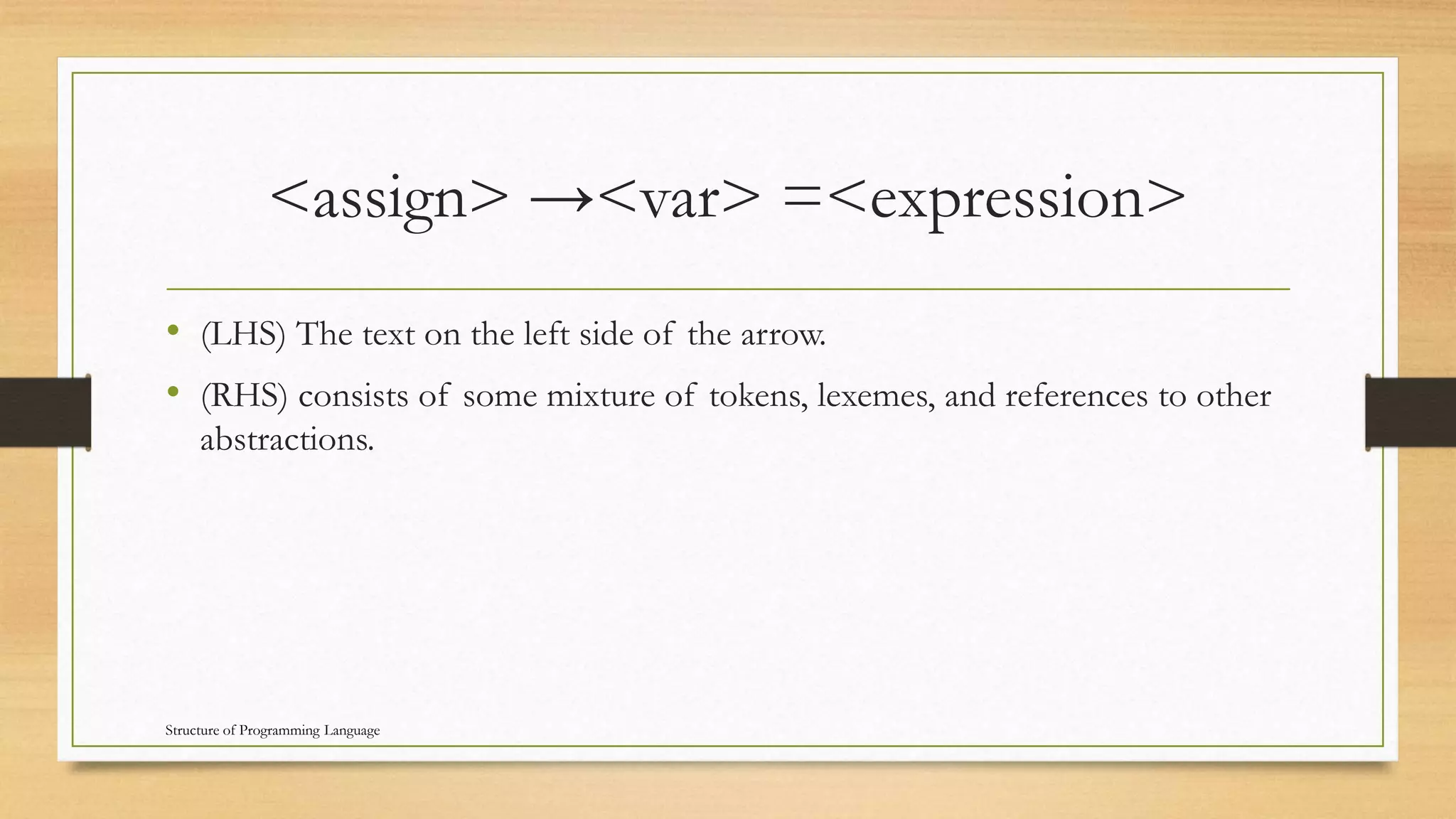 <assign> →<var> =<expression>

• (LHS) The text on the left side of the arrow.
• (RHS) consists of some mixture of tokens, lexemes, and references to other abstractions.

Structure of Programming Language